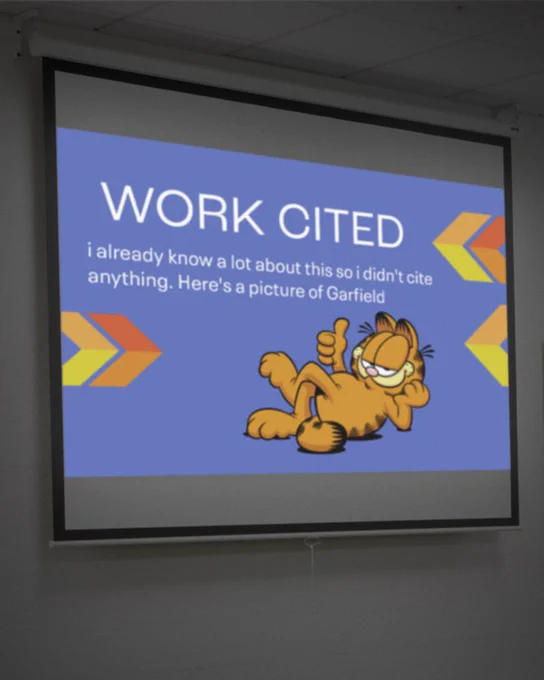 WORK CITED

i already know a lot about this so i didn't cite anything. Here's a picture of Garfield